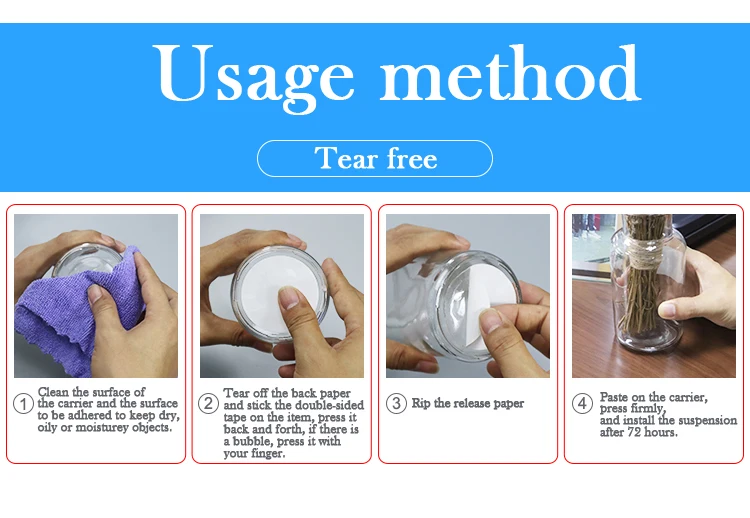 Usage method

Tear free

① Clean the surface of the carrier and the surface to be adhered to keep dry, oily or moisturey objects.

② Tear off the back paper and stick the double-sided tape on the item, press it back and forth, if there is a bubble, press it with your finger.

③ Rip the release paper

④ Paste on the carrier, press firmly, and install the suspension after 72 hours.